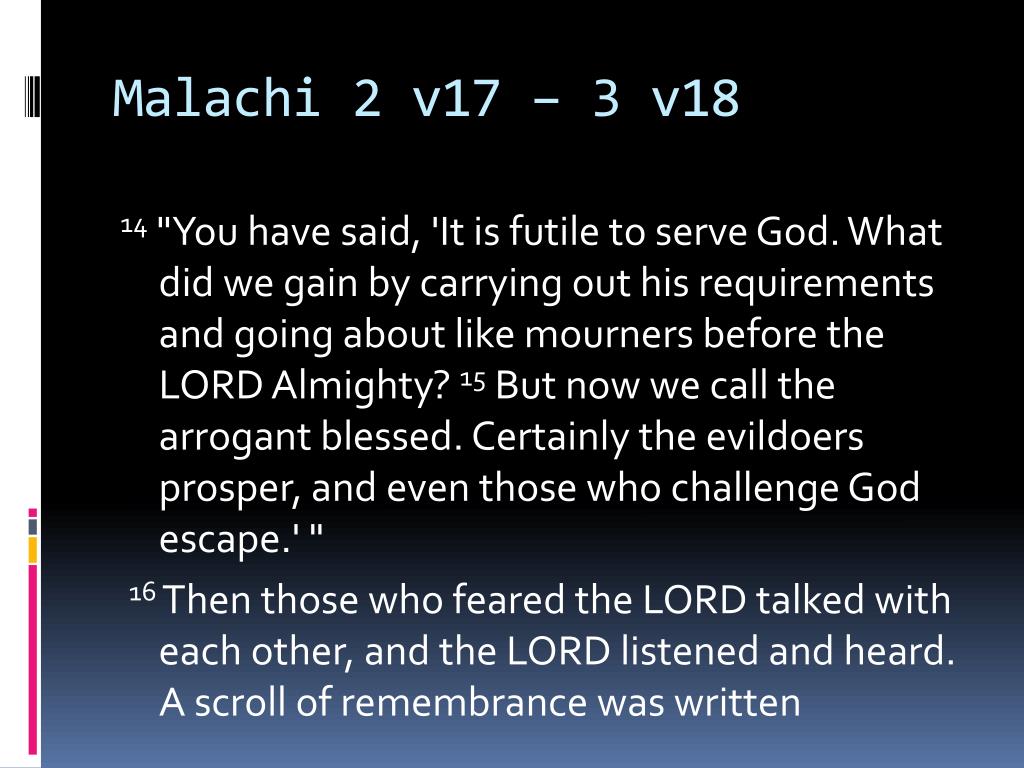 Malachi 2 v17 – 3 v18

$^{14}$ "You have said, 'It is futile to serve God. What did we gain by carrying out his requirements and going about like mourners before the LORD Almighty? $^{15}$ But now we call the arrogant blessed. Certainly the evildoers prosper, and even those who challenge God escape.' "

$^{16}$ Then those who feared the LORD talked with each other, and the LORD listened and heard. A scroll of remembrance was written